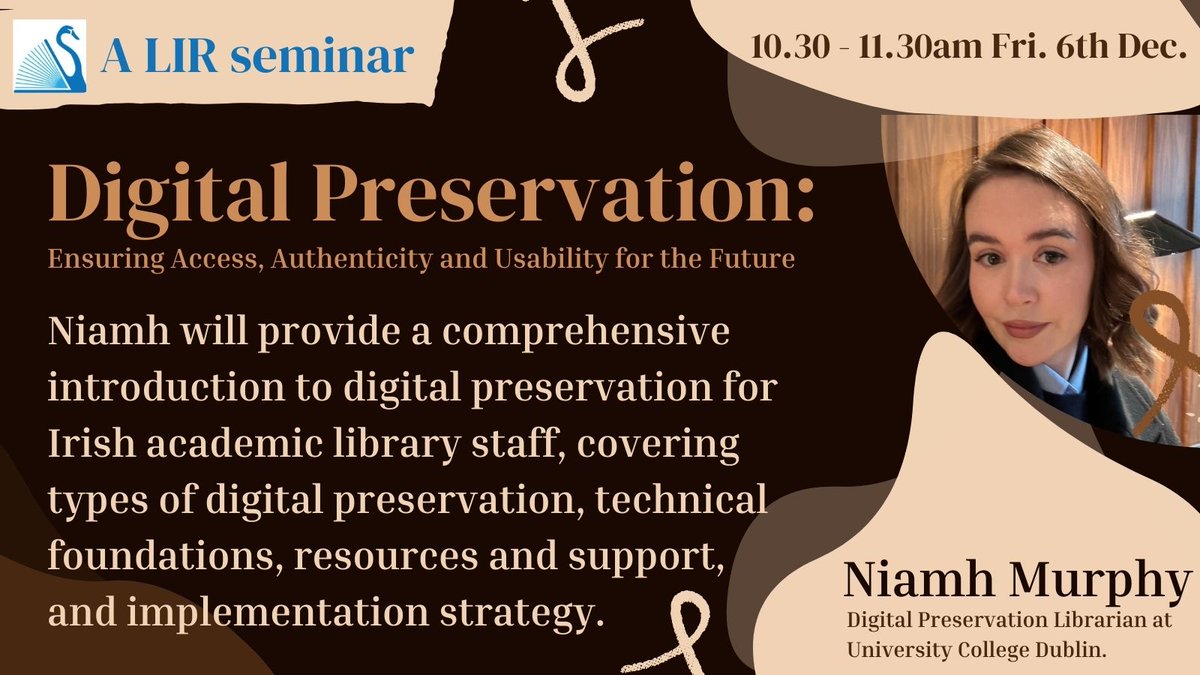 A LIR seminar

10.30 - 11.30am Fri. 6th Dec.

Digital Preservation:
Ensuring Access, Authenticity and Usability for the Future

Niamh will provide a comprehensive introduction to digital preservation for Irish academic library staff, covering types of digital preservation, technical foundations, resources and support, and implementation strategy.

Niamh Murphy
Digital Preservation Librarian at University College Dublin.